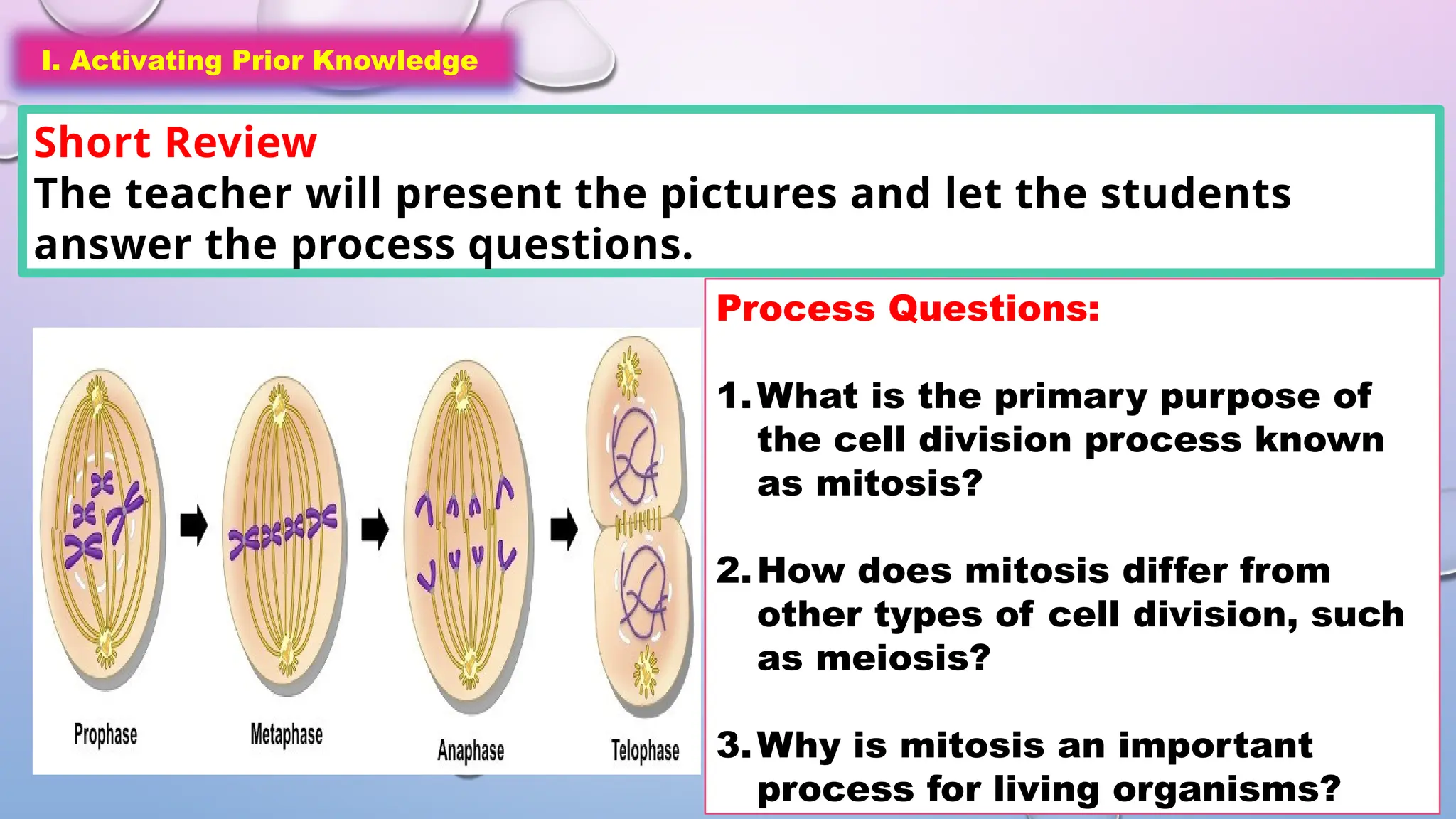 I. Activating Prior Knowledge

Short Review
The teacher will present the pictures and let the students answer the process questions.

Prophase

Metaphase

Anaphase

Telophase

Process Questions:

1. What is the primary purpose of the cell division process known as mitosis?

2. How does mitosis differ from other types of cell division, such as meiosis?

3. Why is mitosis an important process for living organisms?